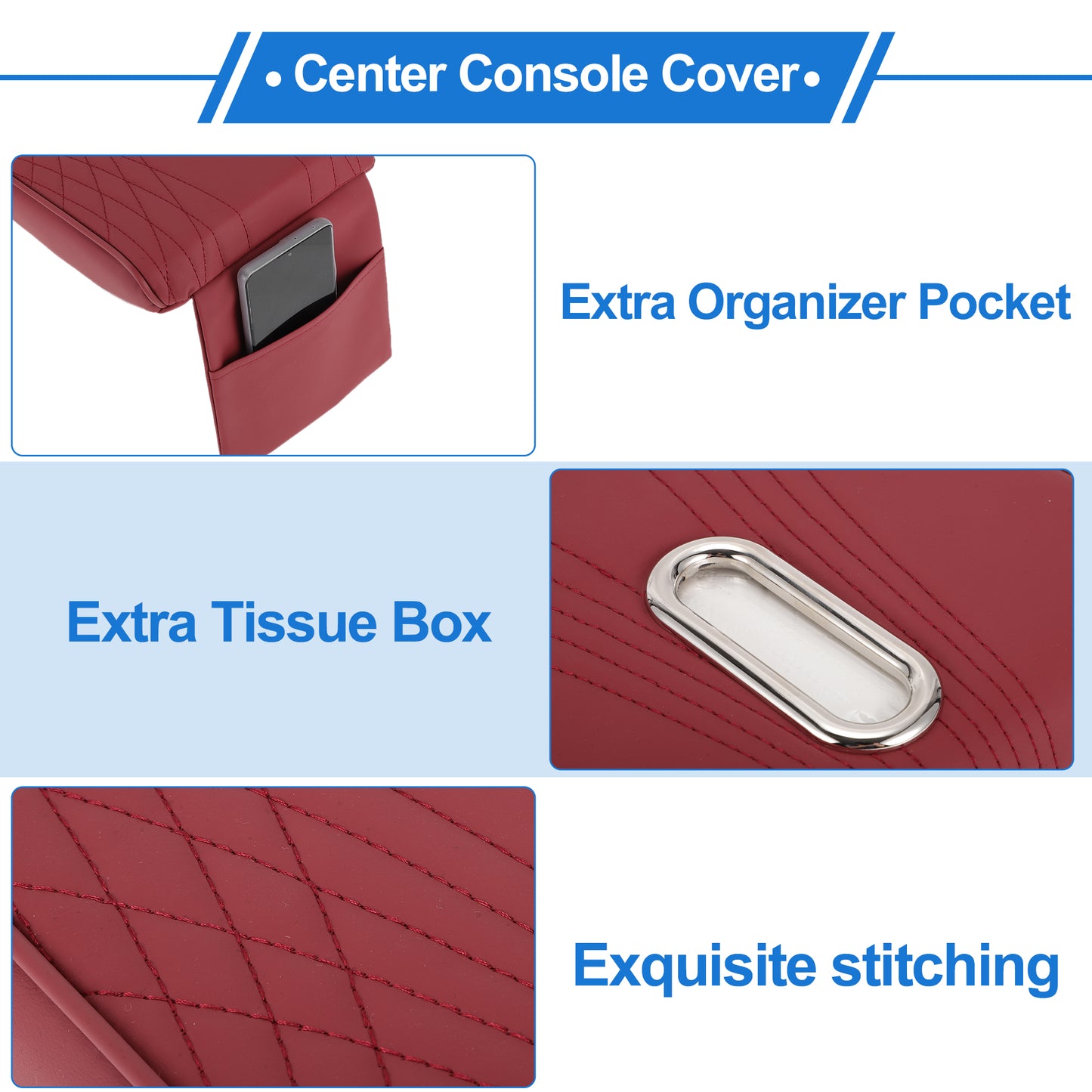 • Center Console Cover •

Extra Organizer Pocket

Extra Tissue Box

Exquisite stitching